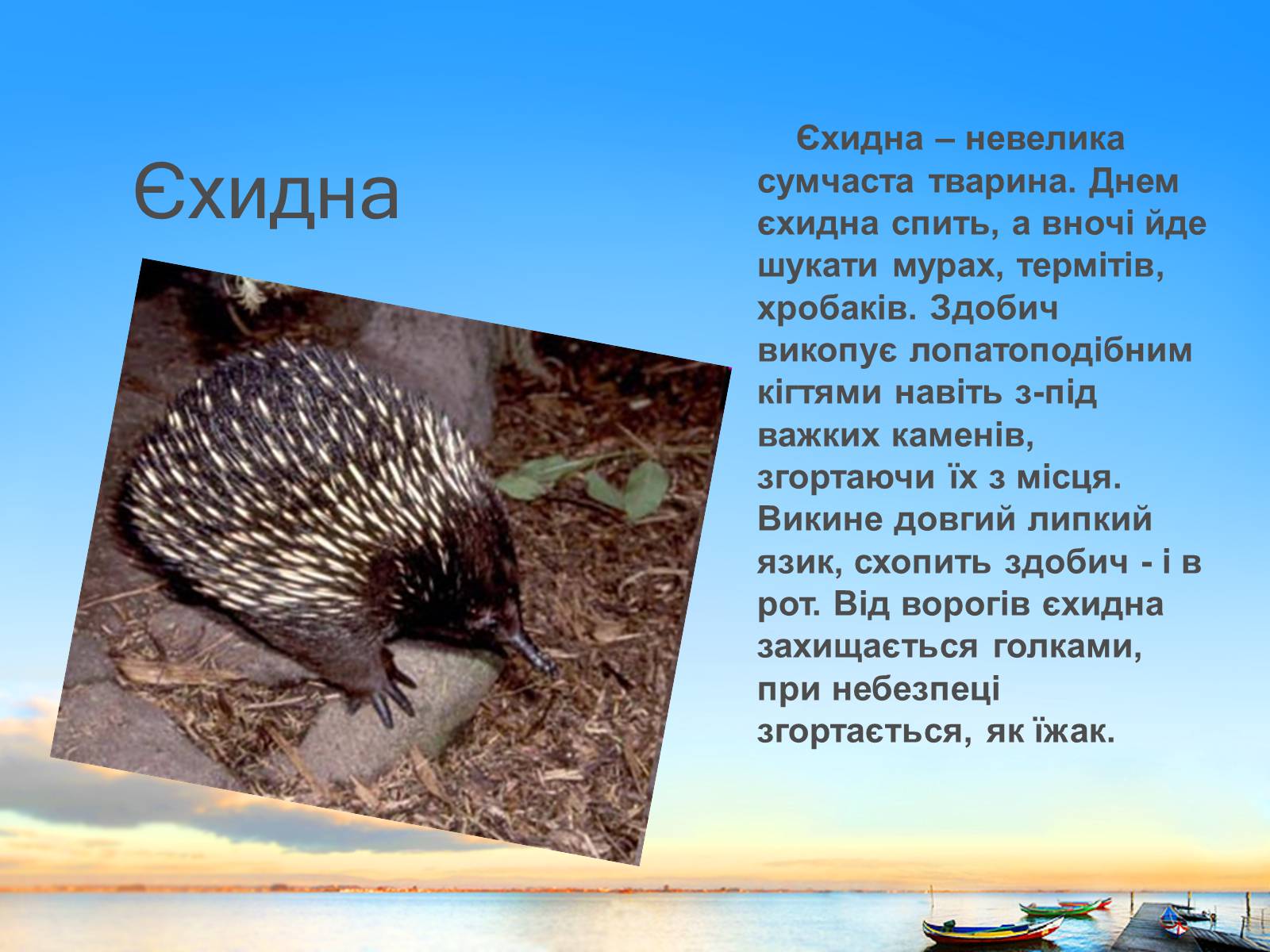 Єхидна

Єхидна – невелика сумчаста тварина. Днем єхидна спить, а вночі йде шукати мурах, термітів, хробаків. Здобич викопує лопатоподібним кігтями навіть з-під важких каменів, згортаючи їх з місця. Викине довгий липкий язик, схопить здобич - і в рот. Від ворогів єхидна захищається голками, при небезпеці згортається, як їжак.